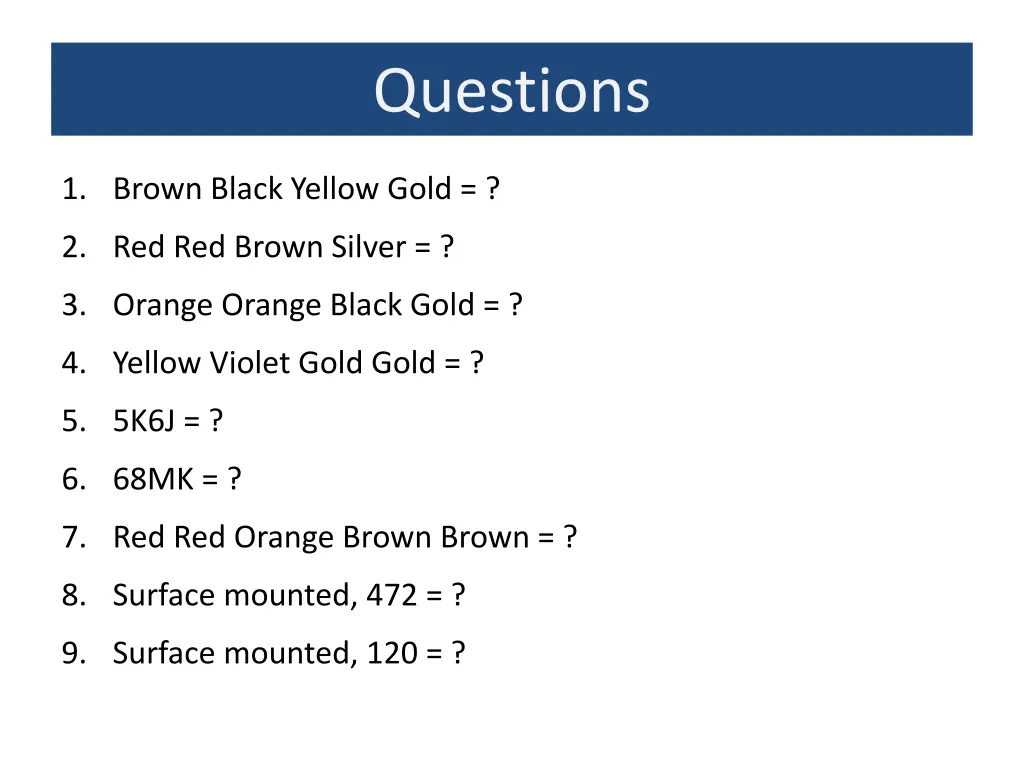 Questions

1. Brown Black Yellow Gold = ?
2. Red Red Brown Silver = ?
3. Orange Orange Black Gold = ?
4. Yellow Violet Gold Gold = ?
5. 5K6J = ?
6. 68MK = ?
7. Red Red Orange Brown Brown = ?
8. Surface mounted, 472 = ?
9. Surface mounted, 120 = ?